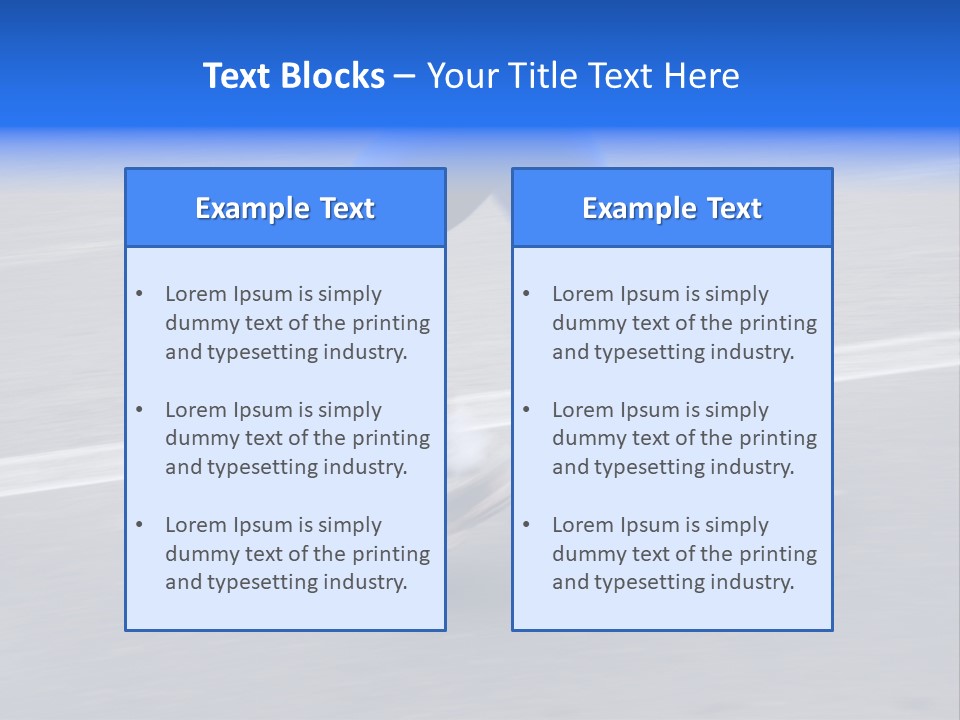 Text Blocks – Your Title Text Here

Example Text

• Lorem Ipsum is simply dummy text of the printing and typesetting industry.

• Lorem Ipsum is simply dummy text of the printing and typesetting industry.

• Lorem Ipsum is simply dummy text of the printing and typesetting industry.

Example Text

• Lorem Ipsum is simply dummy text of the printing and typesetting industry.

• Lorem Ipsum is simply dummy text of the printing and typesetting industry.

• Lorem Ipsum is simply dummy text of the printing and typesetting industry.